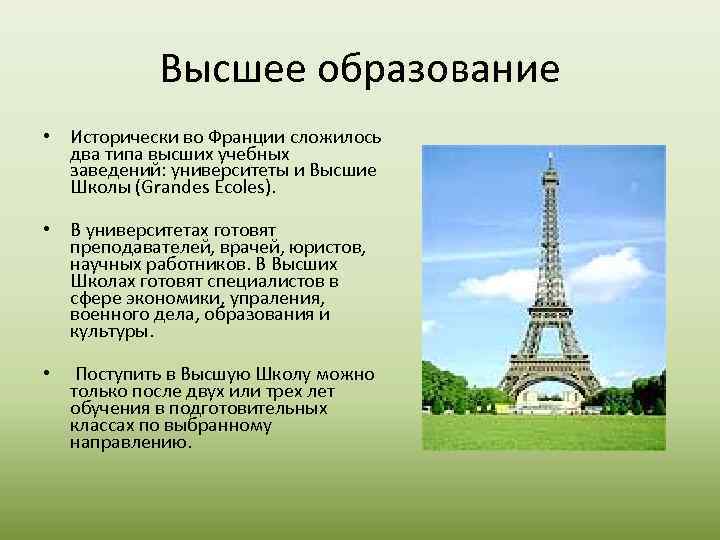 Высшее образование

• Исторически во Франции сложилось два типа высших учебных заведений: университеты и Высшие Школы (Grandes Ecoles).

• В университетах готовят преподавателей, врачей, юристов, научных работников. В Высших Школах готовят специалистов в сфере экономики, упраления, военного дела, образования и культуры.

• Поступить в Высшую Школу можно только после двух или трех лет обучения в подготовительных классах по выбранному направлению.